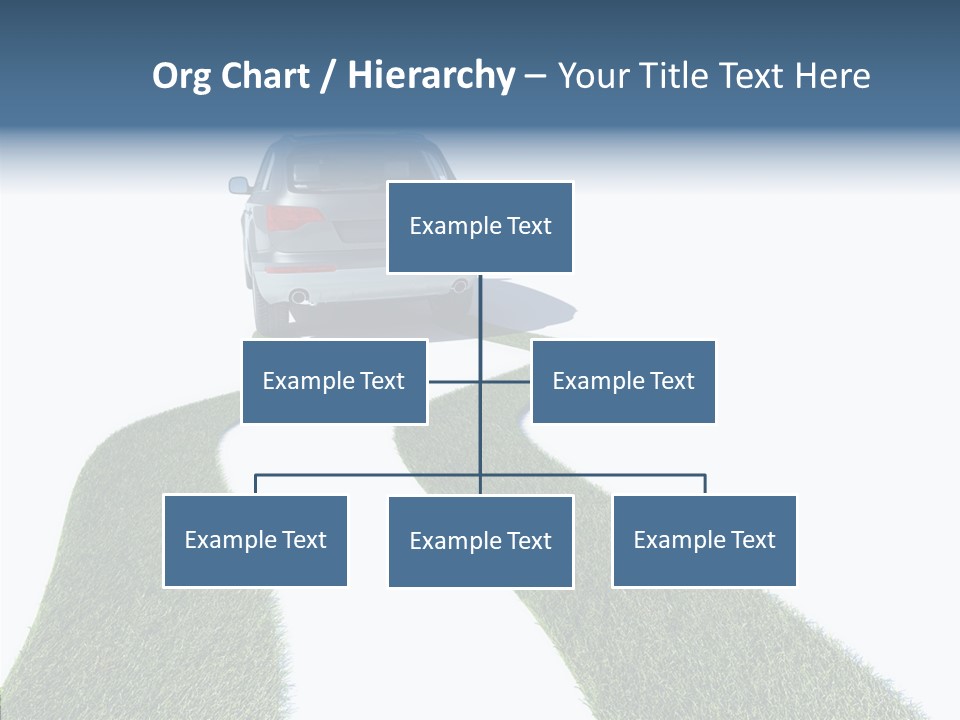 Org Chart / Hierarchy – Your Title Text Here

Example Text

Example Text

Example Text

Example Text

Example Text

Example Text